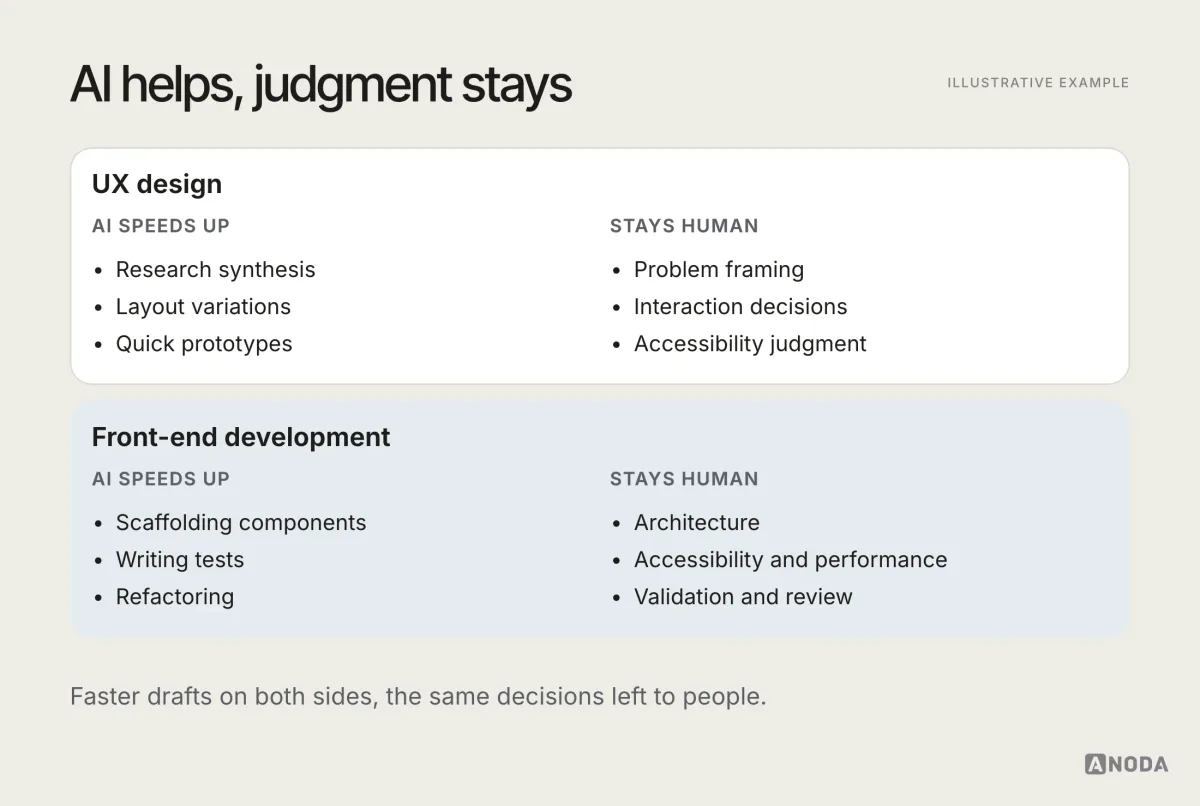 AI helps, judgment stays

ILLUSTRATIVE EXAMPLE

UX design

AI SPEEDS UP

• Research synthesis
• Layout variations
• Quick prototypes

STAYS HUMAN

• Problem framing
• Interaction decisions
• Accessibility judgment

Front-end development

AI SPEEDS UP

• Scaffolding components
• Writing tests
• Refactoring

STAYS HUMAN

• Architecture
• Accessibility and performance
• Validation and review

Faster drafts on both sides, the same decisions left to people.

ANODA